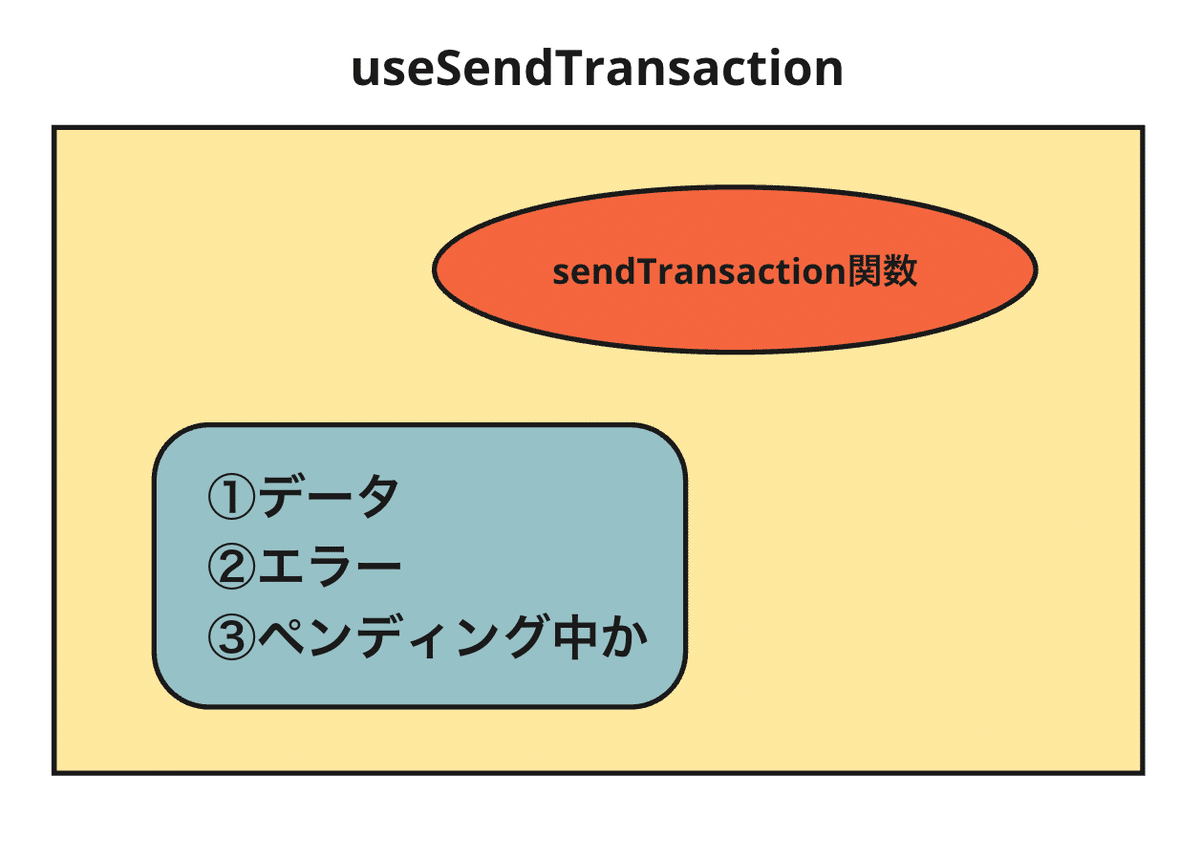 useSendTransaction

sendTransaction関数

①データ
②エラー
③ペンディング中か